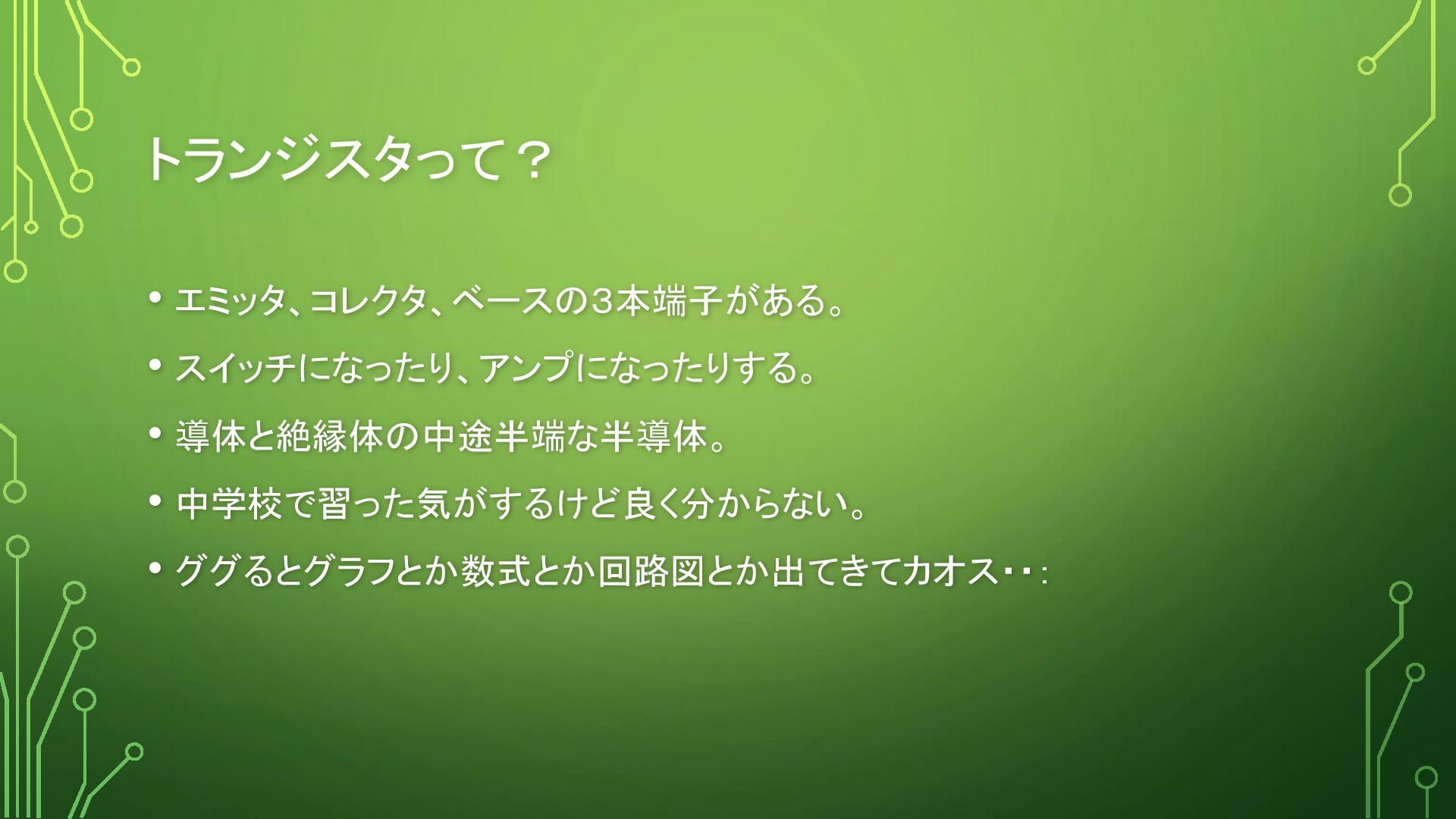 トランジスタって？

• エミッタ、コレクタ、ベースの3本端子がある。

• スイッチになったり、アンプになったりする。

• 導体と絶縁体の中途半端な半導体。

• 中学校で習った気がするけど良く分からない。

• ググるとグラフとか数式とか回路図とか出てきてカオス・・：